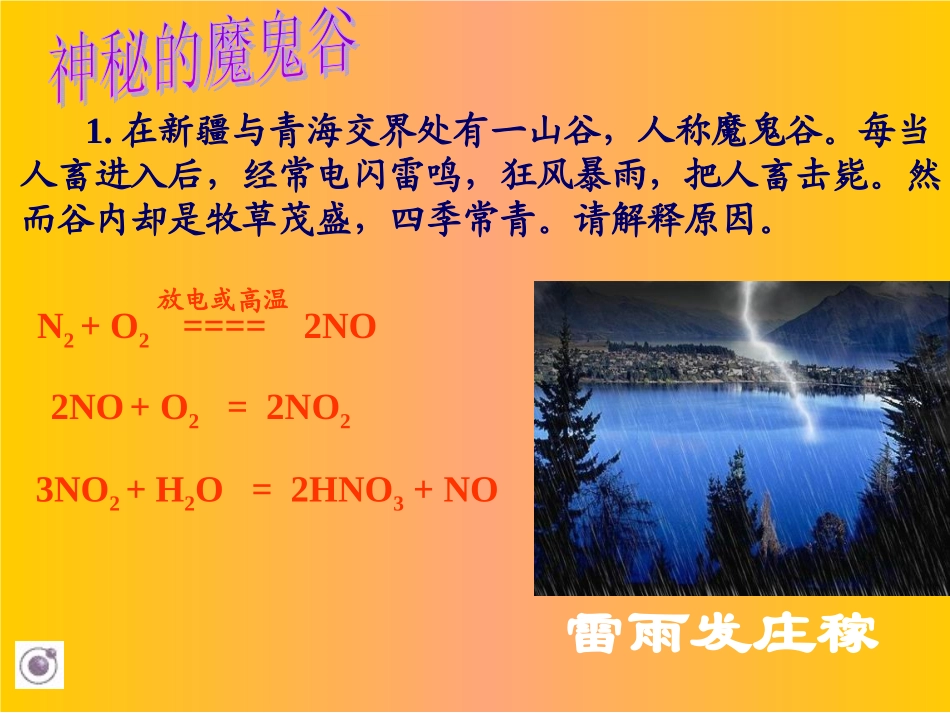 神秘的魔鬼谷

1. 在新疆与青海交界处有一山谷，人称魔鬼谷。每当人畜进入后，经常电闪雷鸣，狂风暴雨，把人畜击毙。然而谷内却是牧草茂盛，四季常青。请解释原因。

$N_2 + O_2 \overset{放电或高温}{====} 2NO$

$2NO + O_2 = 2NO_2$

$3NO_2 + H_2O = 2HNO_3 + NO$

雷雨发庄稼